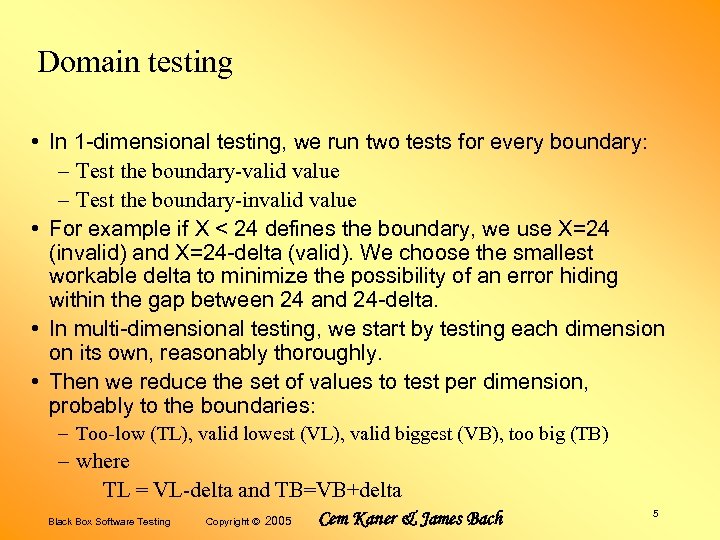 Domain testing

• In 1-dimensional testing, we run two tests for every boundary:
– Test the boundary-valid value
– Test the boundary-invalid value
• For example if X < 24 defines the boundary, we use X=24 (invalid) and X=24-delta (valid). We choose the smallest workable delta to minimize the possibility of an error hiding within the gap between 24 and 24-delta.
• In multi-dimensional testing, we start by testing each dimension on its own, reasonably thoroughly.
• Then we reduce the set of values to test per dimension, probably to the boundaries:
– Too-low (TL), valid lowest (VL), valid biggest (VB), too big (TB)
– where
TL = VL-delta and TB=VB+delta

Black Box Software Testing Copyright © 2005 Cem Kaner & James Bach 5